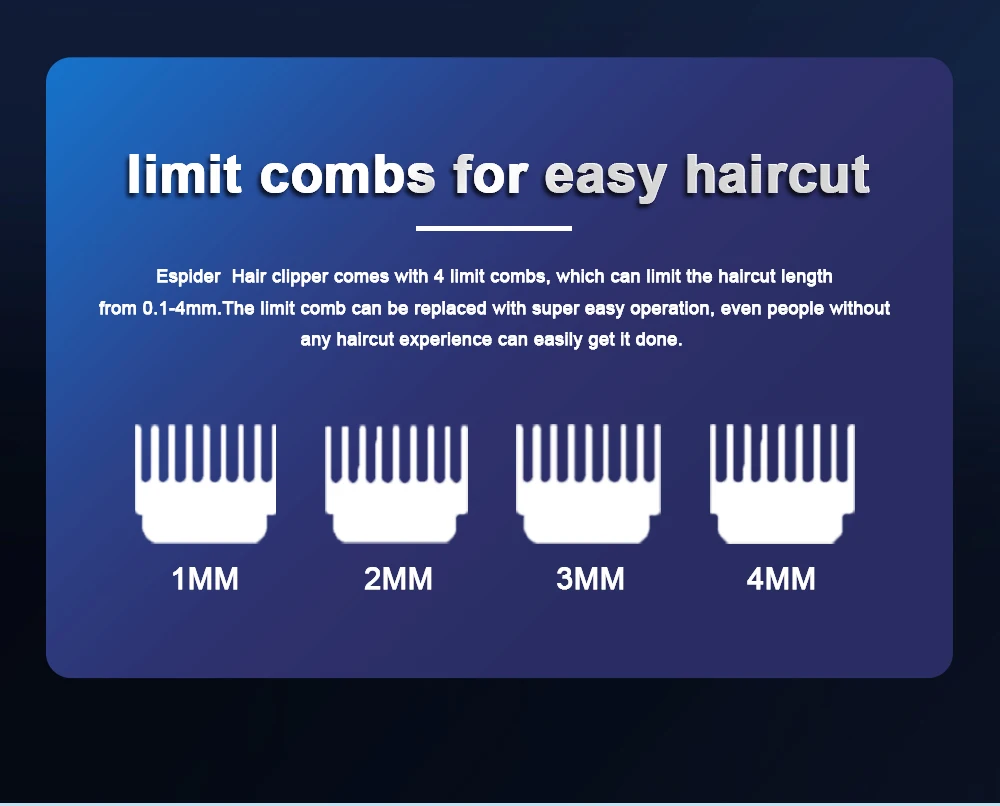 limit combs for easy haircut

Espider Hair clipper comes with 4 limit combs, which can limit the haircut length from 0.1-4mm.The limit comb can be replaced with super easy operation, even people without any haircut experience can easily get it done.

1MM

2MM

3MM

4MM